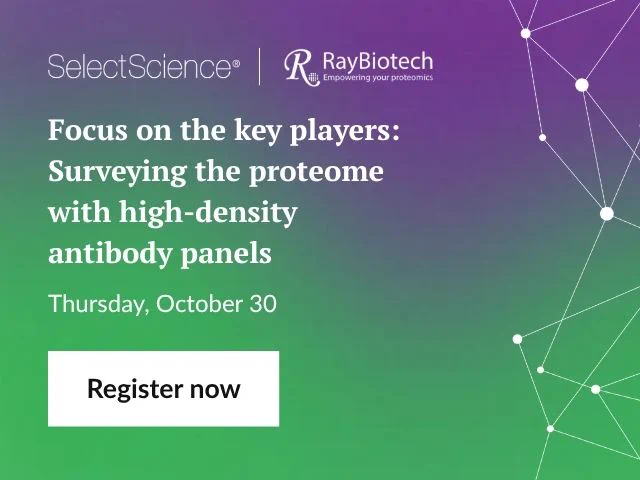 SelectScience®

RayBiotech
Empowering your proteomics

Focus on the key players: Surveying the proteome with high-density antibody panels

Thursday, October 30

Register now